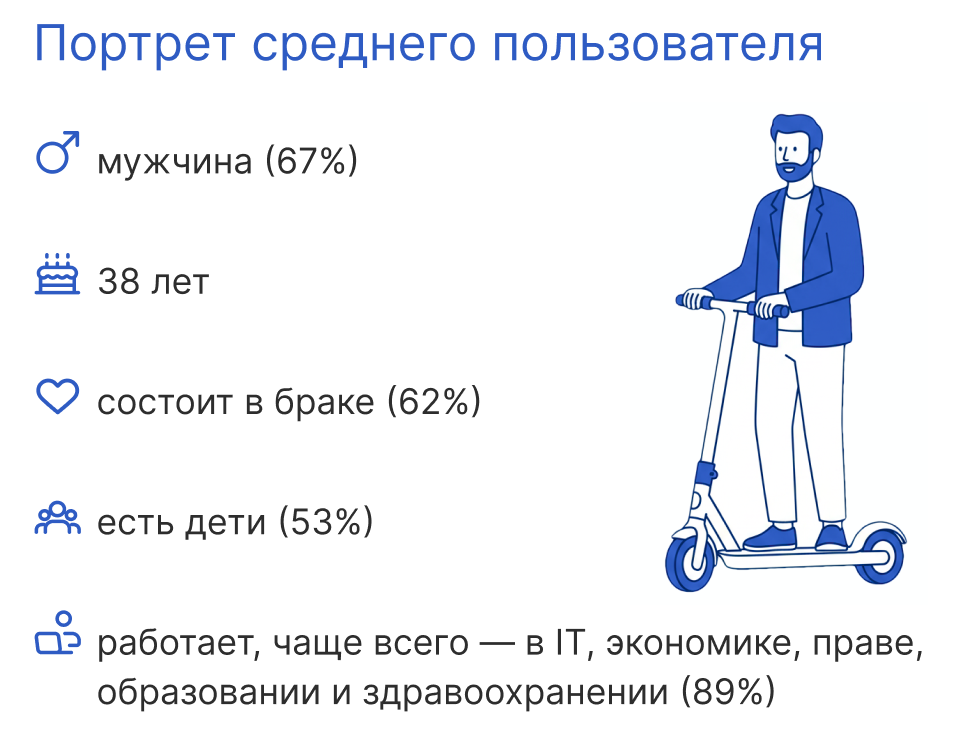 Портрет среднего пользователя

мужчина (67%)

38 лет

состоит в браке (62%)

есть дети (53%)

работает, чаще всего — в IT, экономике, праве, образовании и здравоохранении (89%)